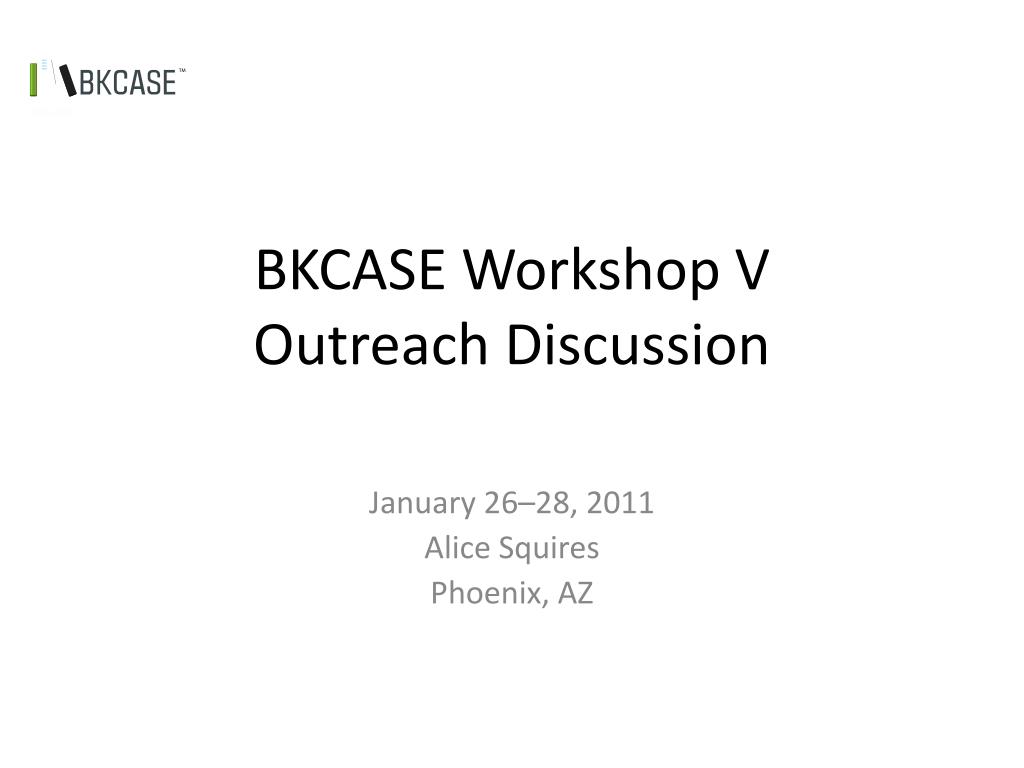 BKCASE™

BKCASE Workshop V
Outreach Discussion

January 26–28, 2011
Alice Squires
Phoenix, AZ